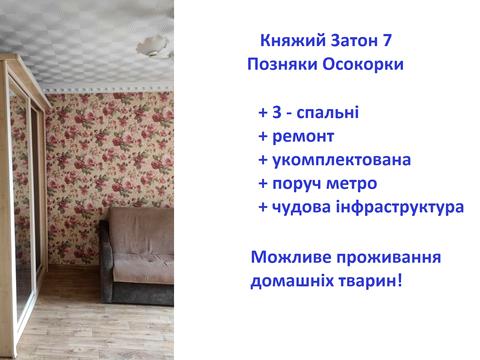 Княжий Затон 7
Позняки Осокорки

+ 3 - спальні
+ ремонт
+ укомплектована
+ поруч метро
+ чудова інфраструктура

Можливе проживання домашніх тварин!